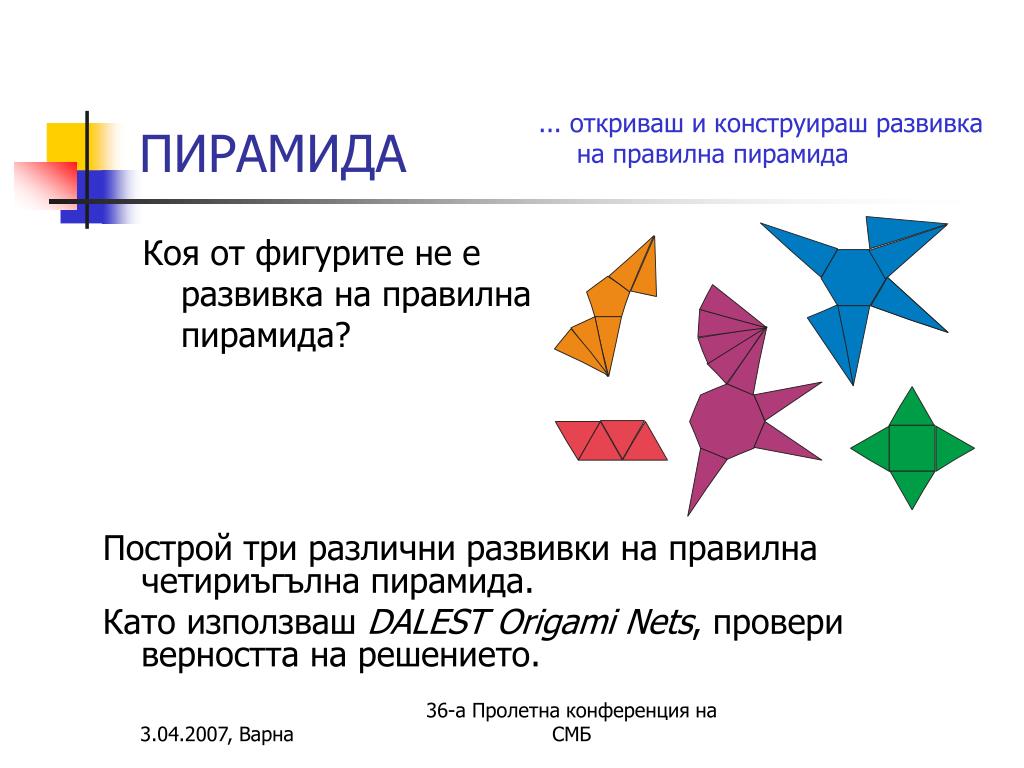 ПИРАМИДА

... откриваш и конструираш развивка на правилна пирамида

Коя от фигурите не е развивка на правилна пирамида?

Построй три различни развивки на правилна четириъгълна пирамида.

Като използваш DALEST Origami Nets, провери верността на решението.

3.04.2007, Варна

36-а Пролетна конференция на СМБ